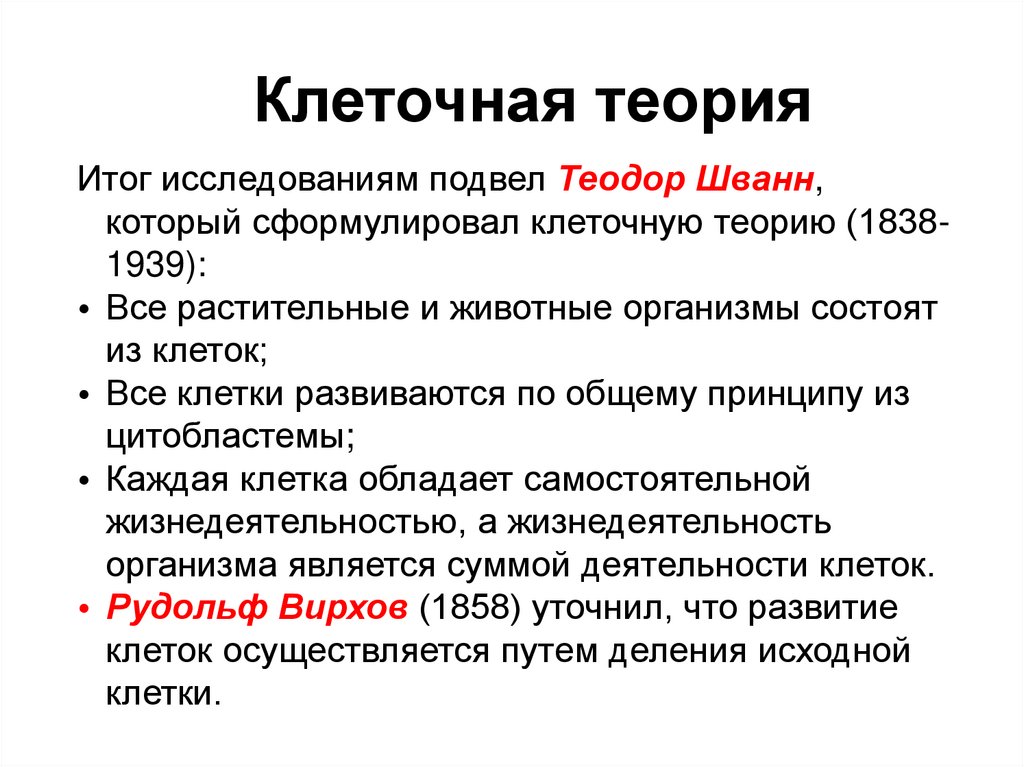 Клеточная теория

Итог исследованиям подвел Теодор Шванн, который сформулировал клеточную теорию (1838-1939):

• Все растительные и животные организмы состоят из клеток;
• Все клетки развиваются по общему принципу из цитобластемы;
• Каждая клетка обладает самостоятельной жизнедеятельностью, а жизнедеятельность организма является суммой деятельности клеток.
• Рудольф Вирхов (1858) уточнил, что развитие клеток осуществляется путем деления исходной клетки.